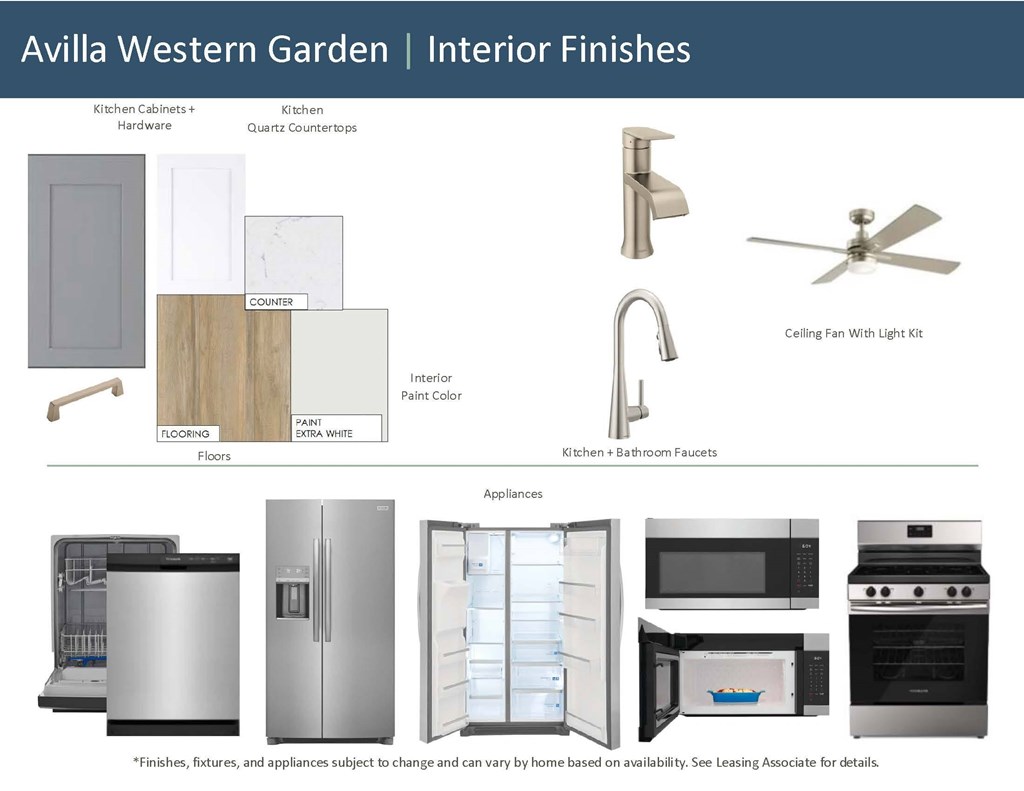 Avilla Western Garden | Interior Finishes

Kitchen Cabinets + Hardware

Kitchen Quartz Countertops

COUNTER

FLOORING

PAINT EXTRA WHITE

Interior Paint Color

Floors

Ceiling Fan With Light Kit

Kitchen + Bathroom Faucets

Appliances

*Finishes, fixtures, and appliances subject to change and can vary by home based on availability. See Leasing Associate for details.